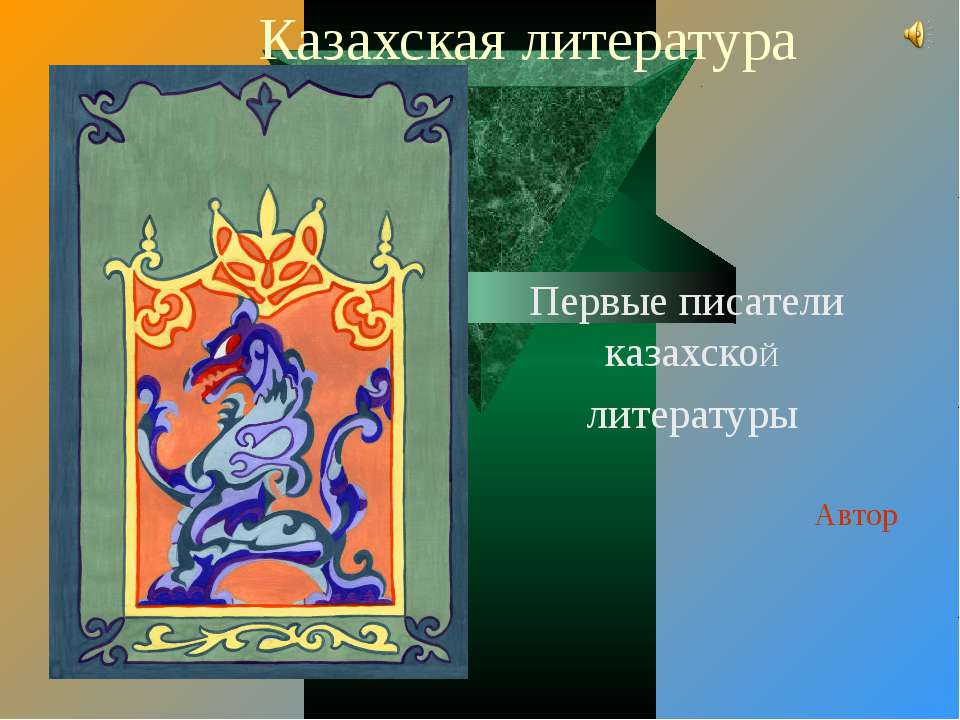 Казахская литература

Первые писатели казахской литературы

Автор